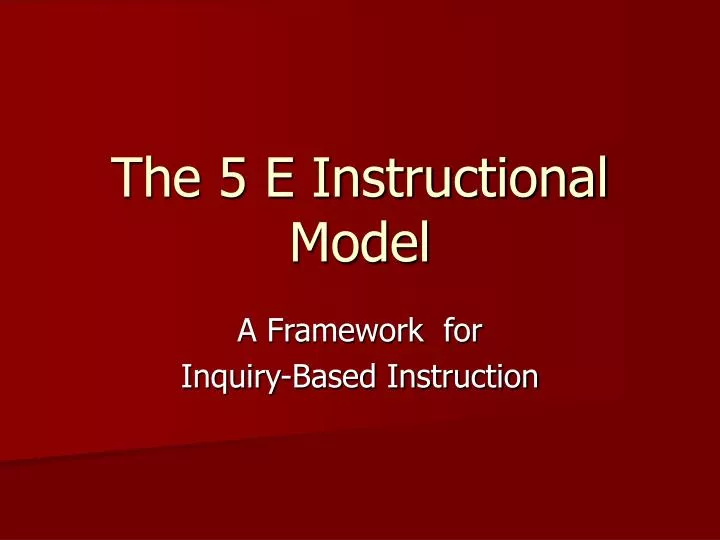 The 5 E Instructional Model

A Framework for
Inquiry-Based Instruction